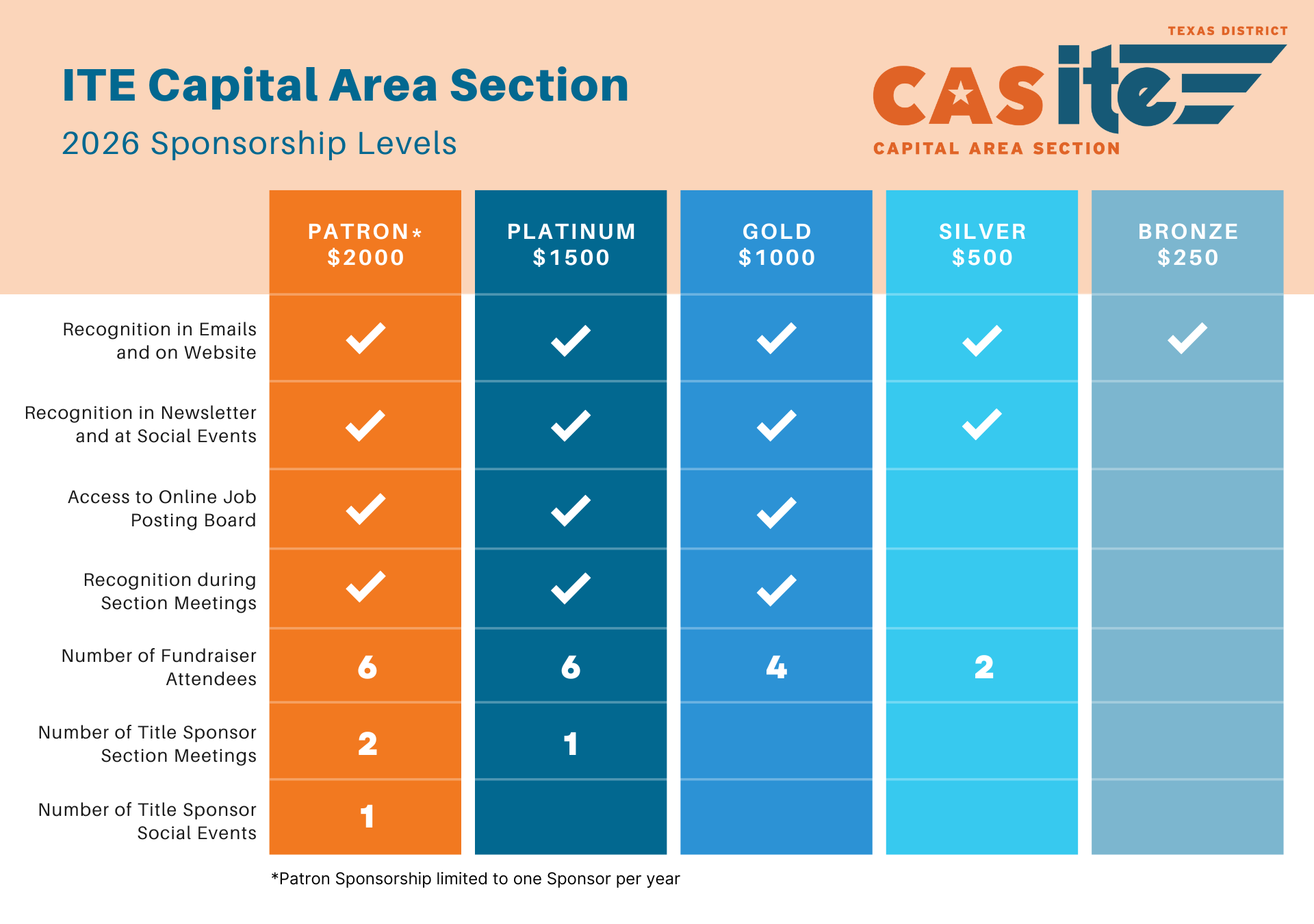 ITE Capital Area Section

2026 Sponsorship Levels

TEXAS DISTRICT
CAS ite
CAPITAL AREA SECTION

| | PATRON* $2000 | PLATINUM $1500 | GOLD $1000 | SILVER $500 | BRONZE $250 |
|---|---|---|---|---|---|
| Recognition in Emails and on Website | ✓ | ✓ | ✓ | ✓ | ✓ |
| Recognition in Newsletter and at Social Events | ✓ | ✓ | ✓ | ✓ | |
| Access to Online Job Posting Board | ✓ | ✓ | ✓ | | |
| Recognition during Section Meetings | ✓ | ✓ | ✓ | | |
| Number of Fundraiser Attendees | 6 | 6 | 4 | 2 | |
| Number of Title Sponsor Section Meetings | 2 | 1 | | | |
| Number of Title Sponsor Social Events | 1 | | | | |

*Patron Sponsorship limited to one Sponsor per year